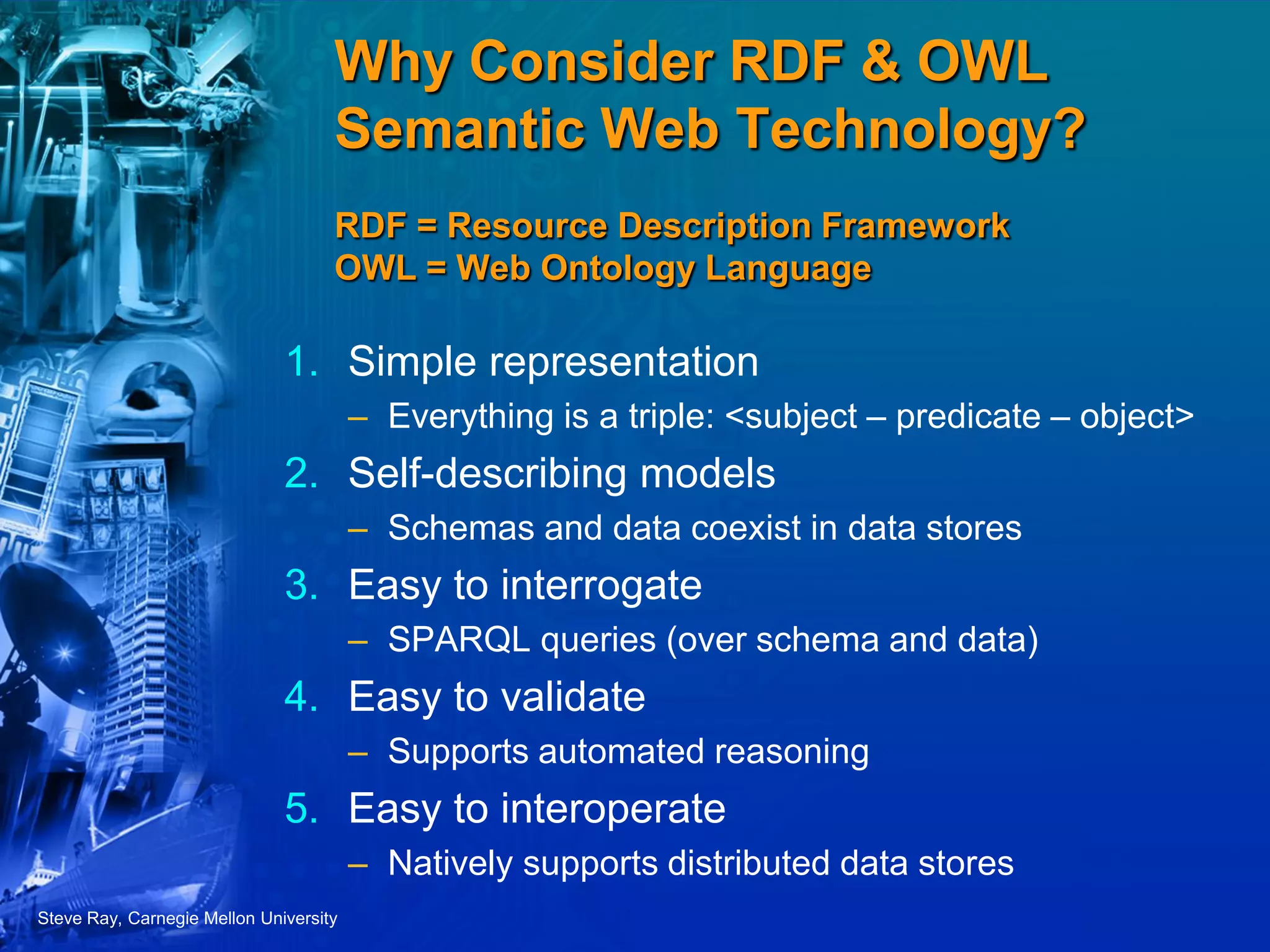 Why Consider RDF & OWL Semantic Web Technology?

RDF = Resource Description Framework
OWL = Web Ontology Language

1. Simple representation
– Everything is a triple: <subject – predicate – object>
2. Self-describing models
– Schemas and data coexist in data stores
3. Easy to interrogate
– SPARQL queries (over schema and data)
4. Easy to validate
– Supports automated reasoning
5. Easy to interoperate
– Natively supports distributed data stores

Steve Ray, Carnegie Mellon University